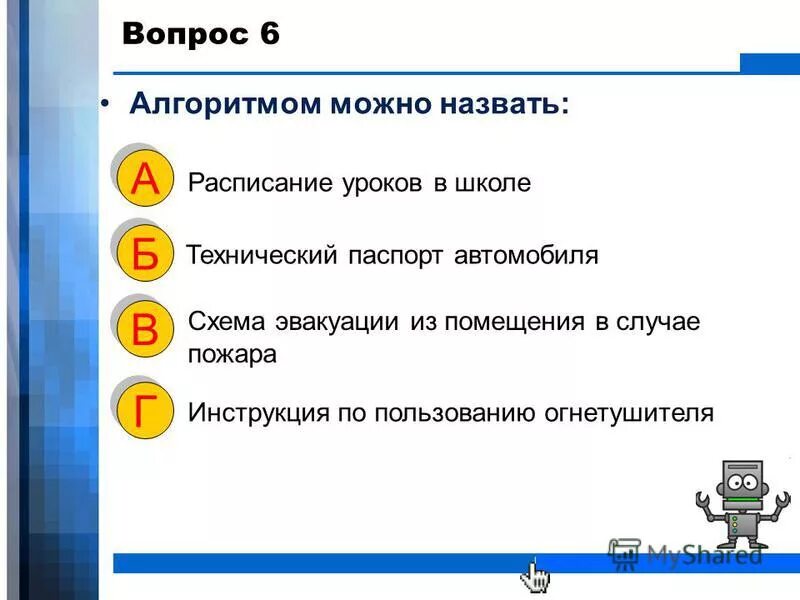 Вопрос 6

• Алгоритмом можно назвать:

А Расписание уроков в школе

Б Технический паспорт автомобиля

В Схема эвакуации из помещения в случае пожара

Г Инструкция по пользованию огнетушителя

MyShared